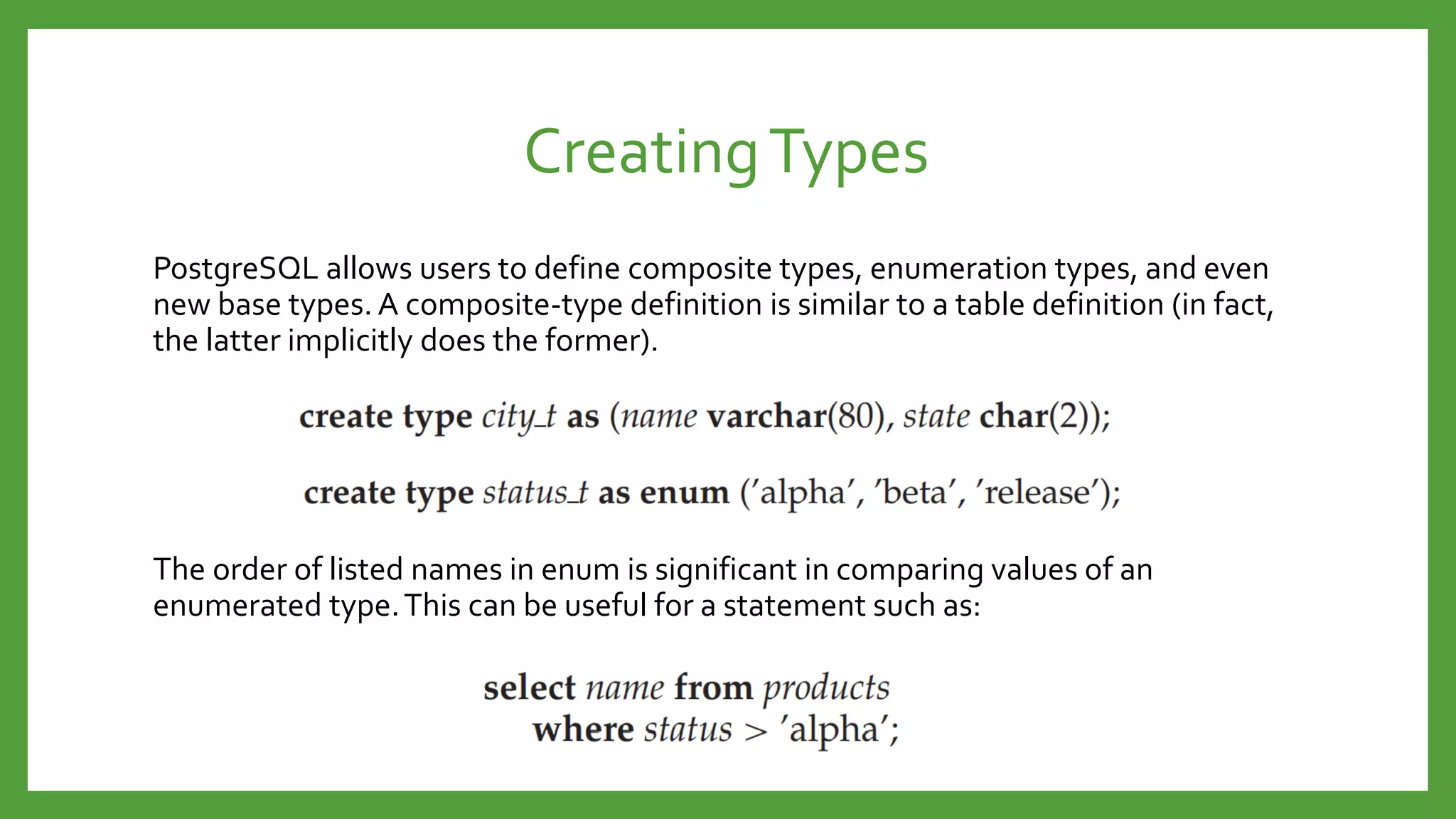 Creating Types

PostgreSQL allows users to define composite types, enumeration types, and even new base types. A composite-type definition is similar to a table definition (in fact, the latter implicitly does the former).

create type city_t as (name varchar(80), state char(2));

create type status_t as enum ('alpha', 'beta', 'release');

The order of listed names in enum is significant in comparing values of an enumerated type. This can be useful for a statement such as:

select name from products
where status > 'alpha';